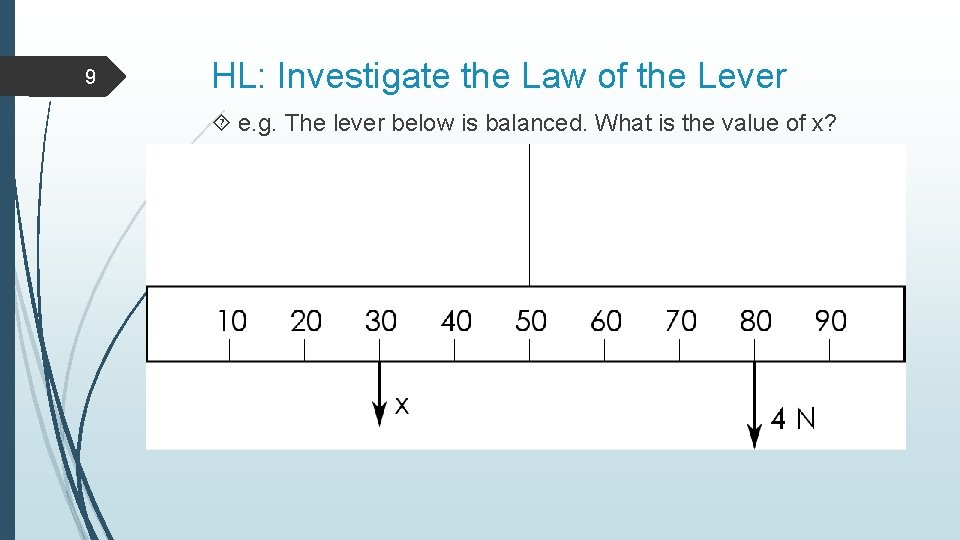 9

HL: Investigate the Law of the Lever

e.g. The lever below is balanced. What is the value of x?

10 20 30 40 50 60 70 80 90

x

4 N